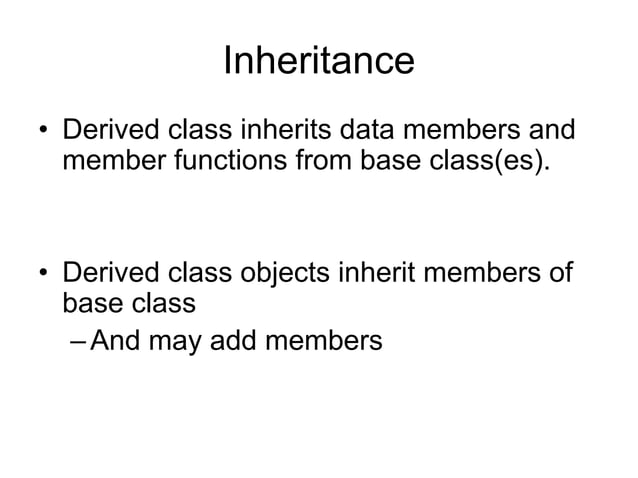 Inheritance

• Derived class inherits data members and member functions from base class(es).

• Derived class objects inherit members of base class
– And may add members